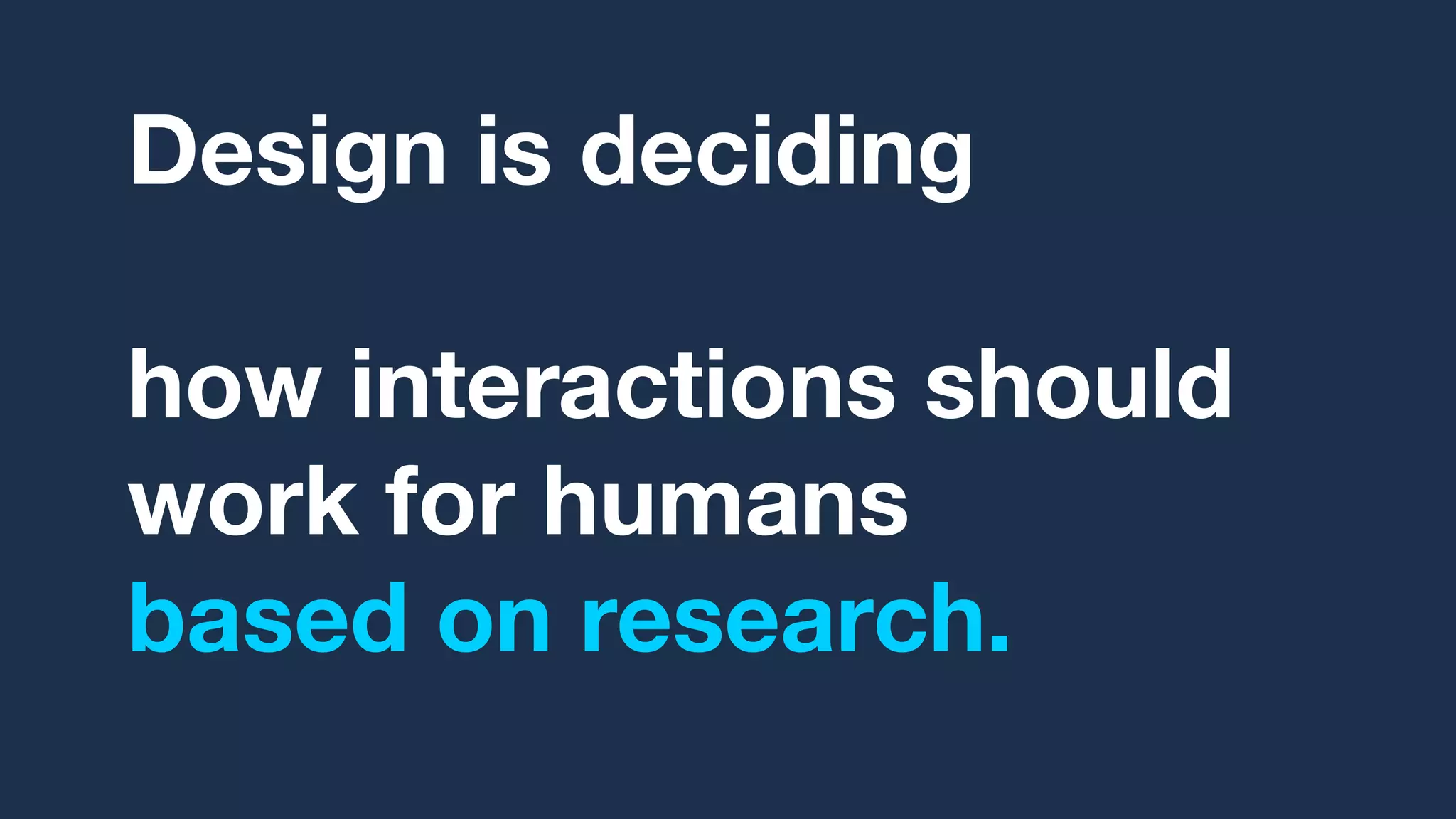 Design is deciding

how interactions should work for humans based on research.